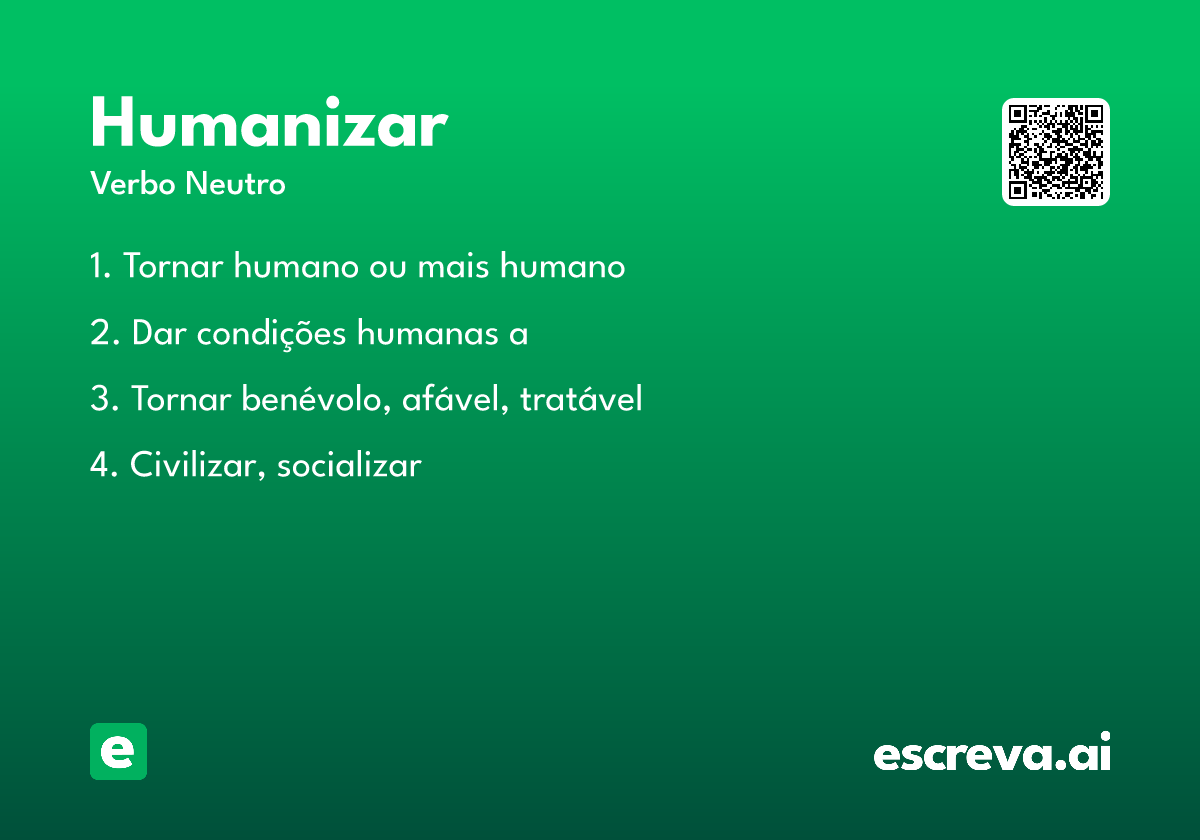 Humanizar
Verbo Neutro

1. Tornar humano ou mais humano

2. Dar condições humanas a

3. Tornar benévolo, afável, tratável

4. Civilizar, socializar

e

escreva.ai